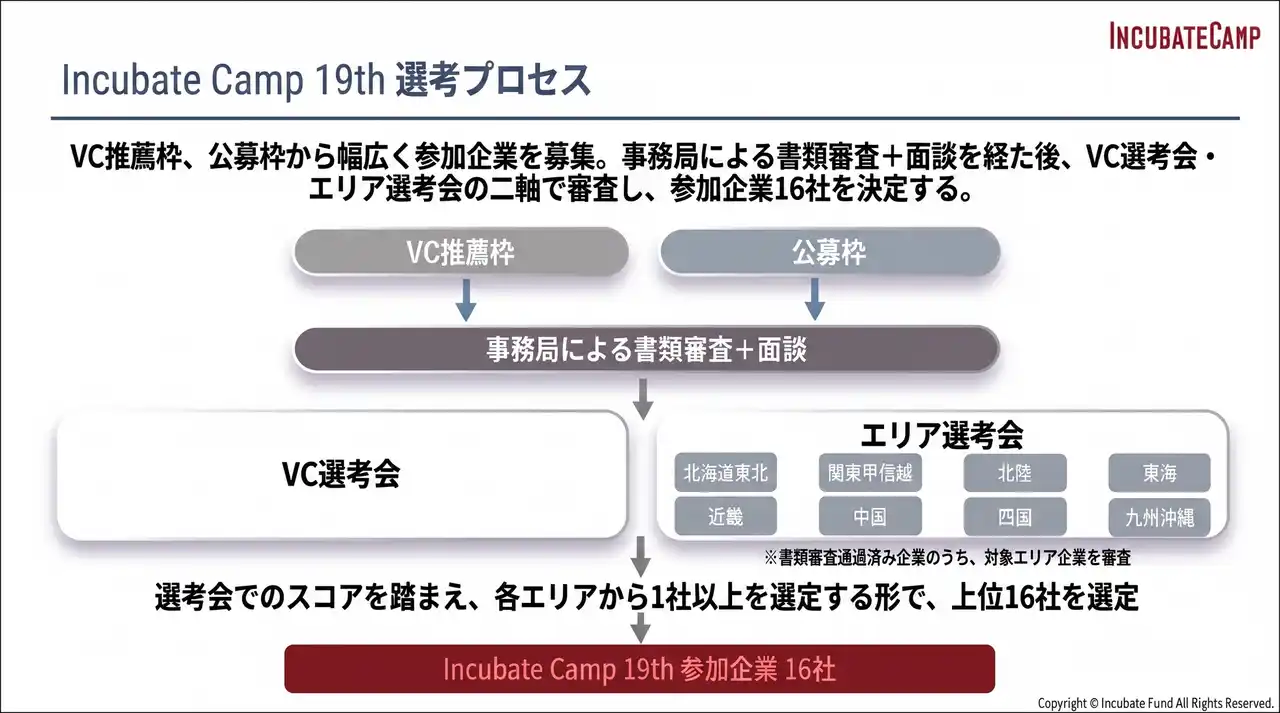 INCUBATECAMP

Incubate Camp 19th 選考プロセス

VC推薦枠、公募枠から幅広く参加企業を募集。事務局による書類審査＋面談を経た後、VC選考会・エリア選考会の二軸で審査し、参加企業16社を決定する。

VC推薦枠

公募枠

事務局による書類審査＋面談

VC選考会

エリア選考会

北海道東北
関東甲信越
北陸
東海
近畿
中国
四国
九州沖縄

※書類審査通過済み企業のうち、対象エリア企業を審査

選考会でのスコアを踏まえ、各エリアから1社以上を選定する形で、上位16社を選定

Incubate Camp 19th 参加企業 16社

Copyright © Incubate Fund All Rights Reserved.